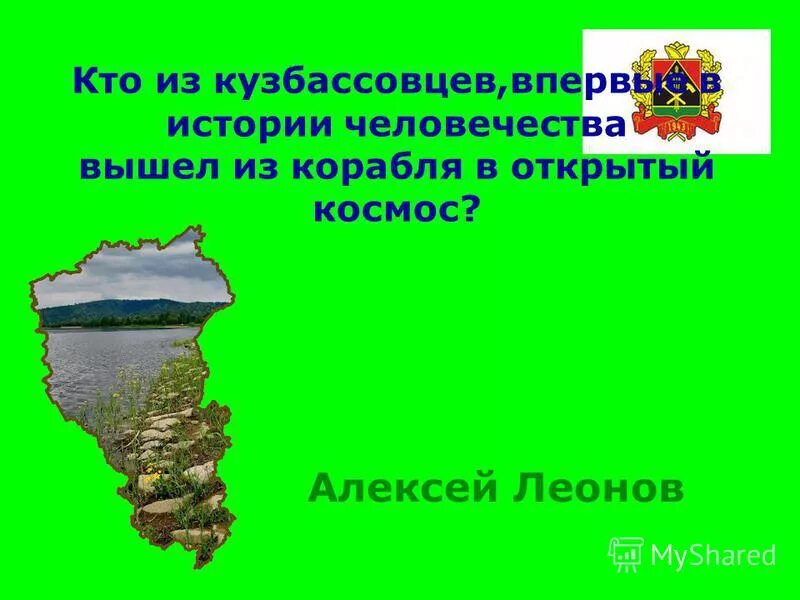 Кто из кузбассовцев,впервые в истории человечества вышел из корабля в открытый космос?

1943

Алексей Леонов

MyShared